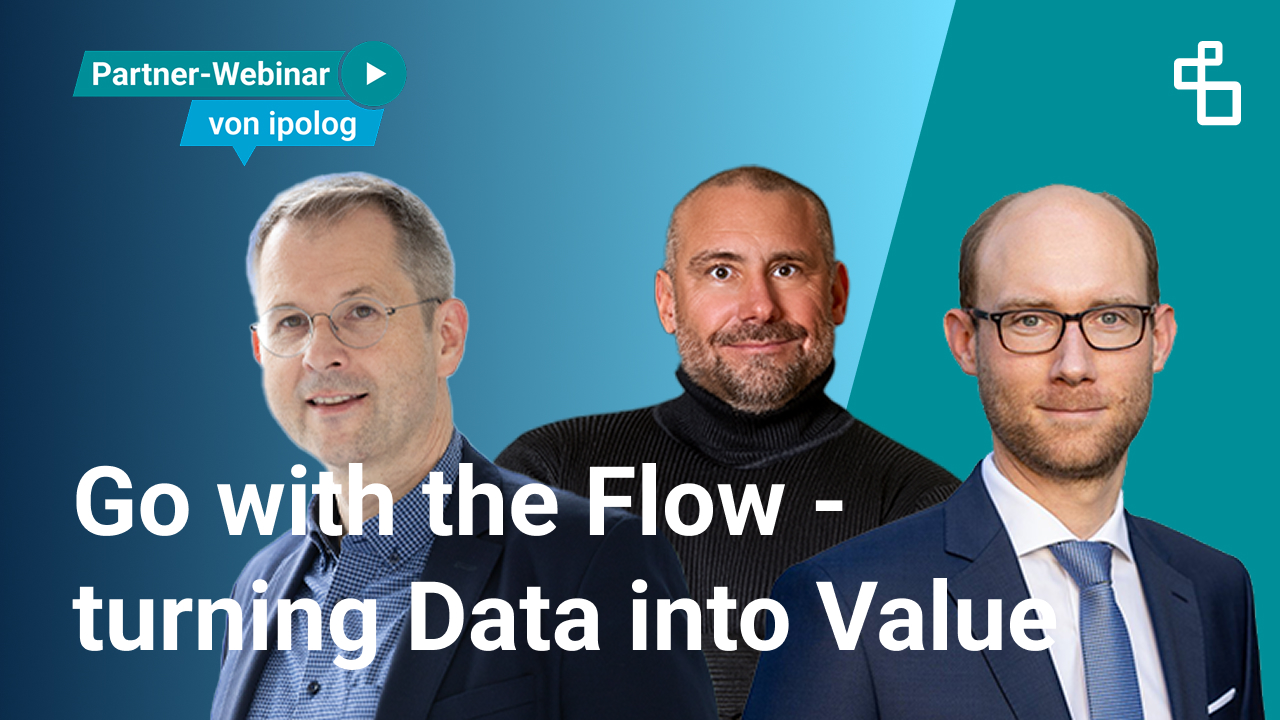 Partner-Webinar
von ipolog

Go with the Flow - turning Data into Value